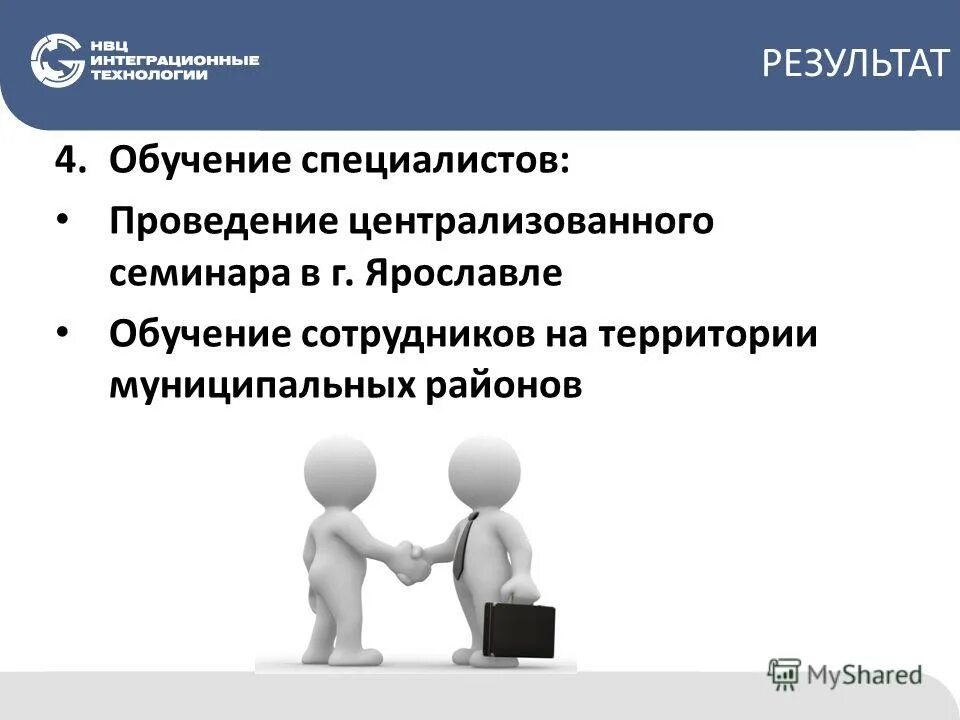 НВЦ ИНТЕГРАЦИОННЫЕ ТЕХНОЛОГИИ

РЕЗУЛЬТАТ

4. Обучение специалистов:

• Проведение централизованного семинара в г. Ярославле

• Обучение сотрудников на территории муниципальных районов

MyShared